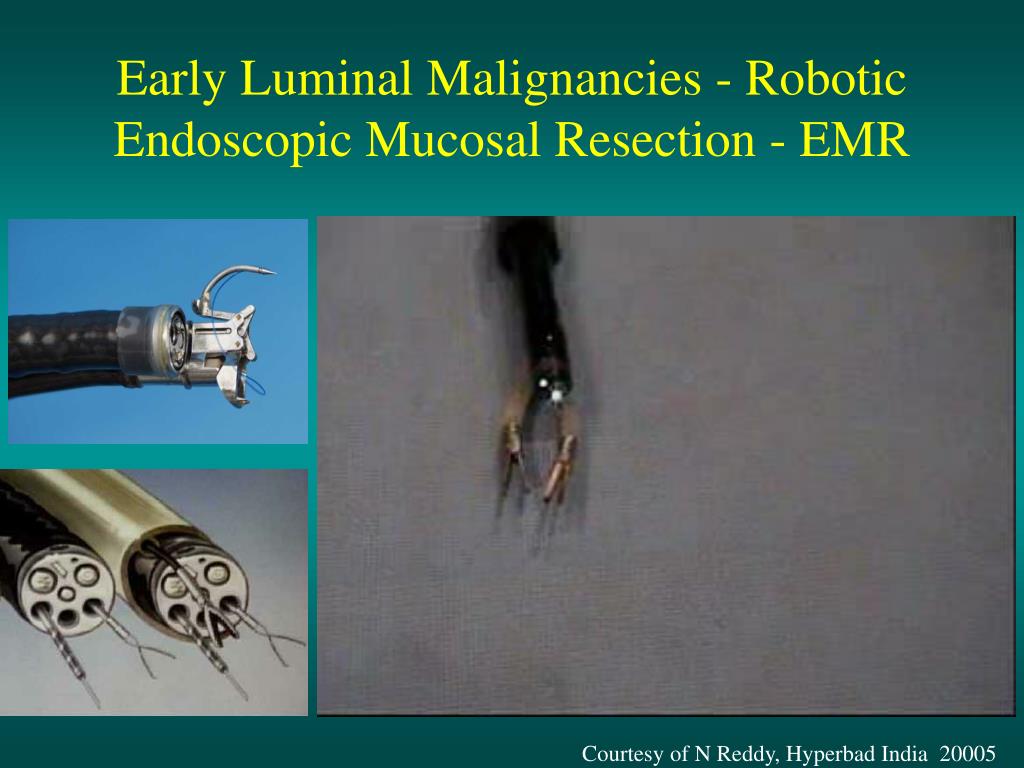 Early Luminal Malignancies - Robotic Endoscopic Mucosal Resection - EMR

Courtesy of N Reddy, Hyperbad India 20005